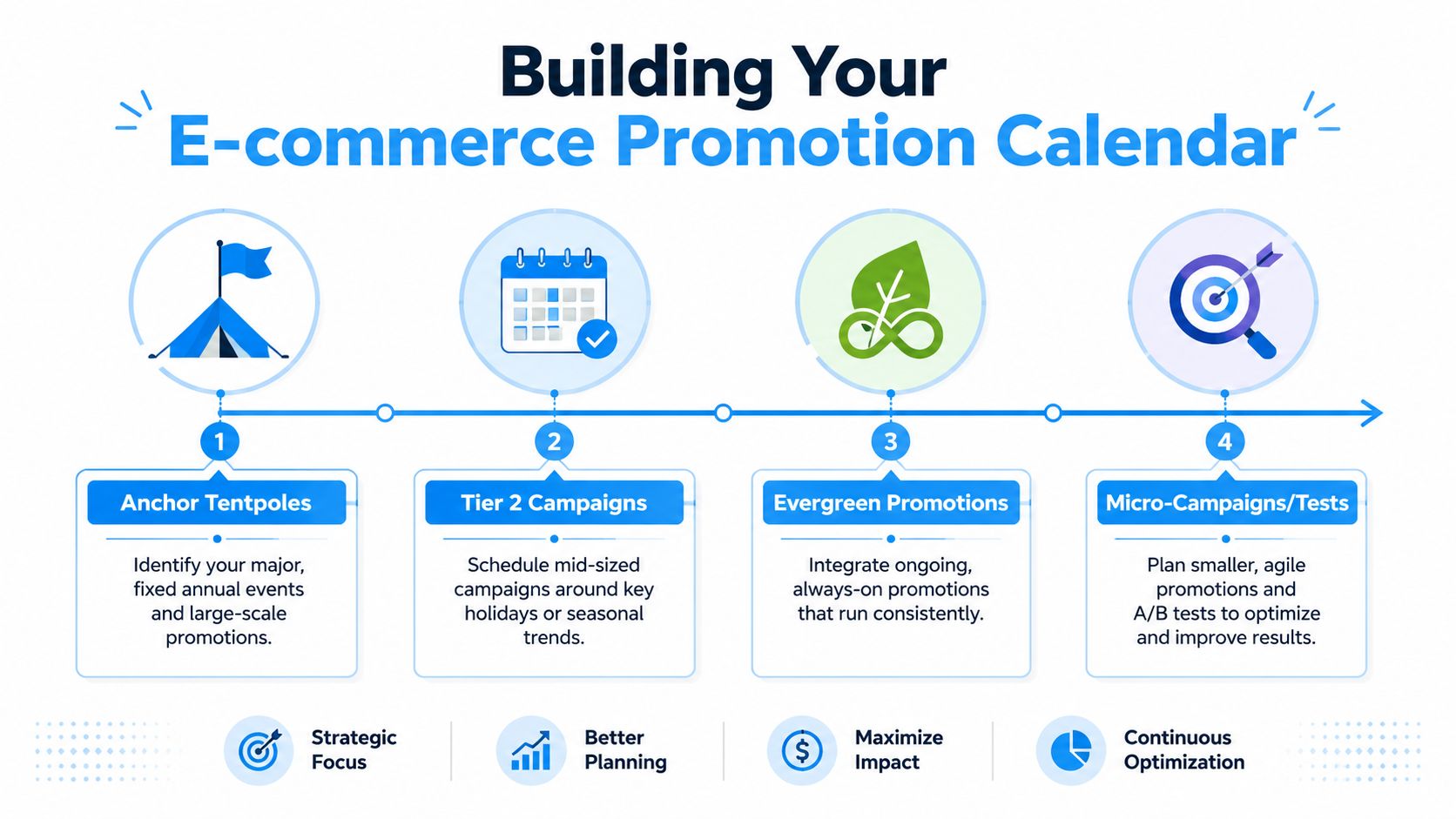 Building Your
E-commerce Promotion Calendar

1
Anchor Tentpoles
Identify your major, fixed annual events and large-scale promotions.

2
Tier 2 Campaigns
Schedule mid-sized campaigns around key holidays or seasonal trends.

3
Evergreen Promotions
Integrate ongoing, always-on promotions that run consistently.

4
Micro-Campaigns/Tests
Plan smaller, agile promotions and A/B tests to optimize and improve results.

Strategic Focus

Better Planning

Maximize Impact

Continuous Optimization